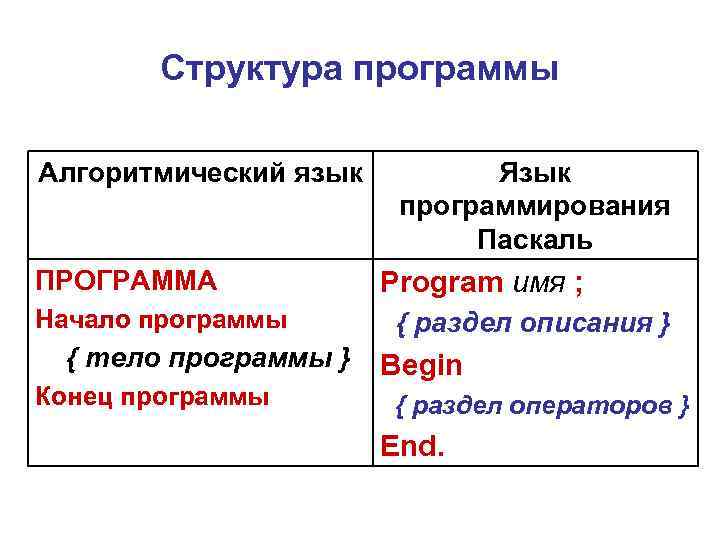 Структура программы

| Алгоритмический язык | Язык программирования Паскаль |
|---|---|
| ПРОГРАММА<br>Начало программы<br>{ тело программы }<br>Конец программы | Program имя ;<br>{ раздел описания }<br>Begin<br>{ раздел операторов }<br>End. |